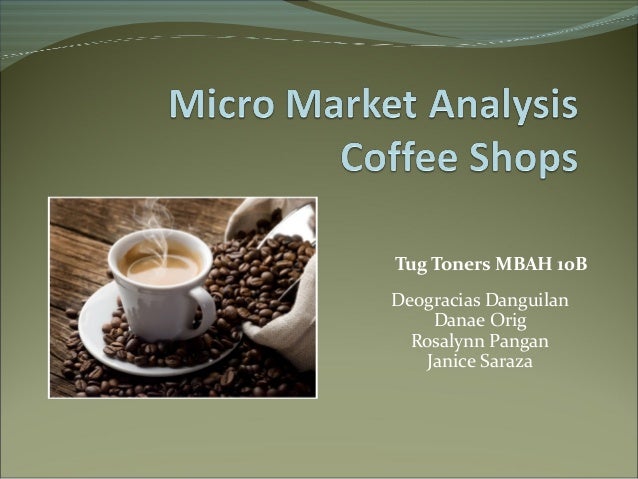 Micro Market Analysis
Coffee Shops

Tug Toners MBAH 10B

Deogracias Danguilan
Danae Orig
Rosalynn Pangan
Janice Saraza